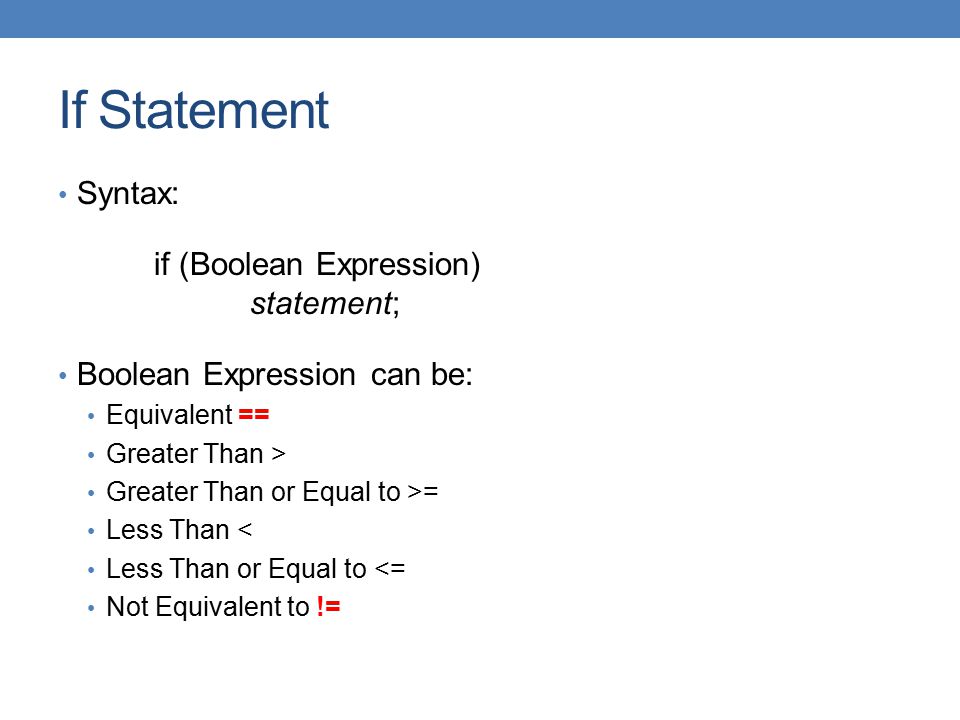 If Statement

• Syntax:

if (Boolean Expression)
statement;

• Boolean Expression can be:
• Equivalent ==
• Greater Than >
• Greater Than or Equal to >=
• Less Than <
• Less Than or Equal to <=
• Not Equivalent to !=